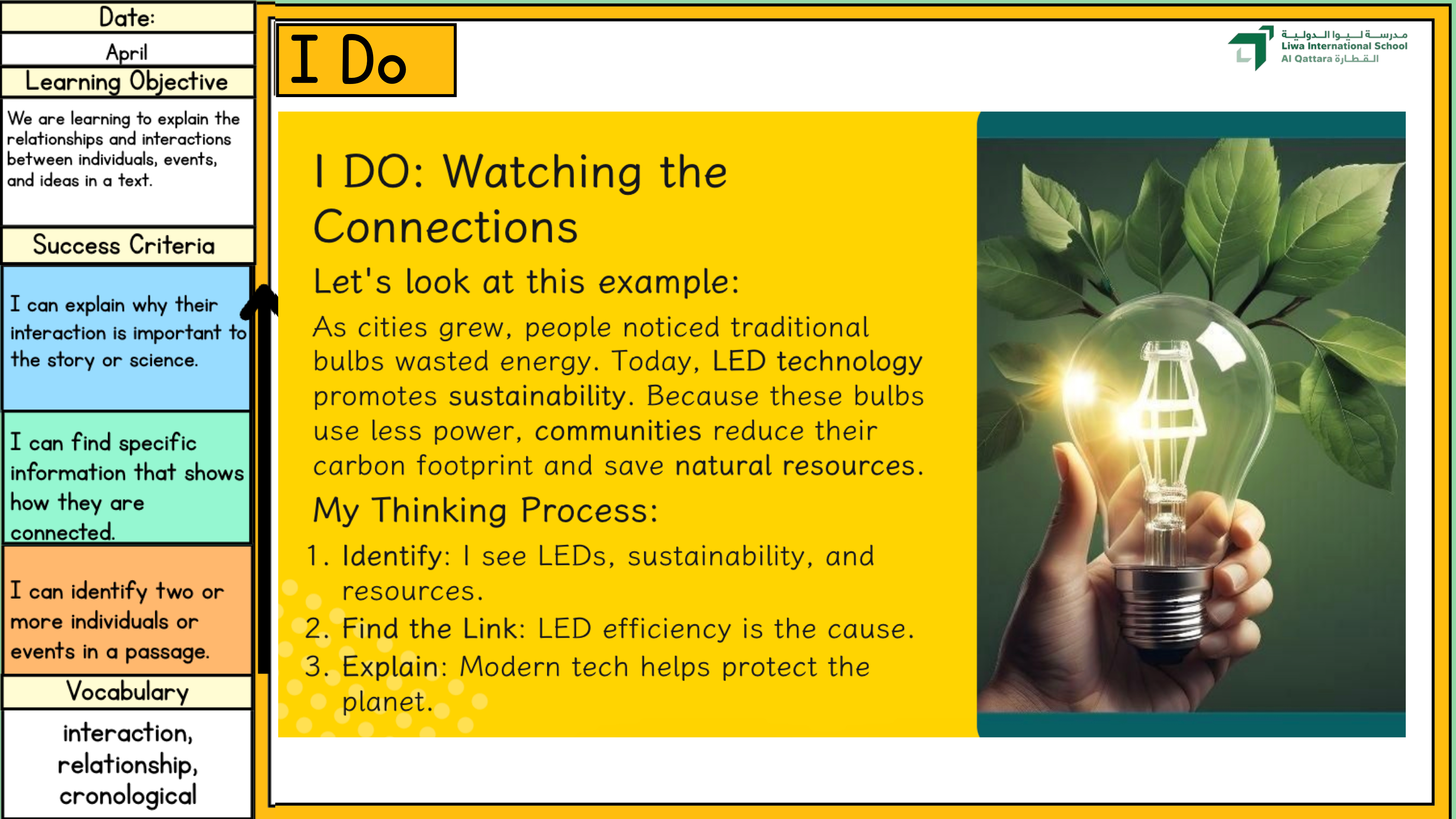 Date:
April
Learning Objective
We are learning to explain the relationships and interactions between individuals, events, and ideas in a text.
Success Criteria
I can explain why their interaction is important to the story or science.
I can find specific information that shows how they are connected.
I can identify two or more individuals or events in a passage.
Vocabulary
interaction, relationship, cronological

I Do

مدرسة ليوا الدولية
Liwa International School
Al Qattara القطارة

I DO: Watching the Connections
Let's look at this example:
As cities grew, people noticed traditional bulbs wasted energy. Today, LED technology promotes sustainability. Because these bulbs use less power, communities reduce their carbon footprint and save natural resources.
My Thinking Process:
1. Identify: I see LEDs, sustainability, and resources.
2. Find the Link: LED efficiency is the cause.
3. Explain: Modern tech helps protect the planet.